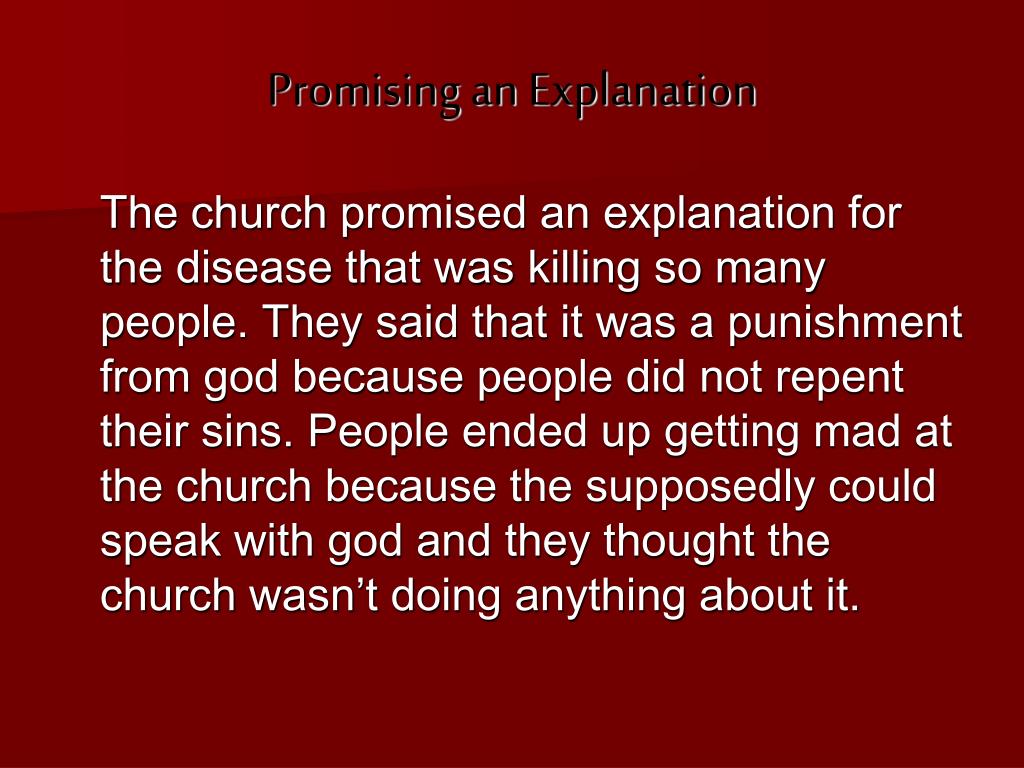 Promising an Explanation

The church promised an explanation for the disease that was killing so many people. They said that it was a punishment from god because people did not repent their sins. People ended up getting mad at the church because the supposedly could speak with god and they thought the church wasn’t doing anything about it.